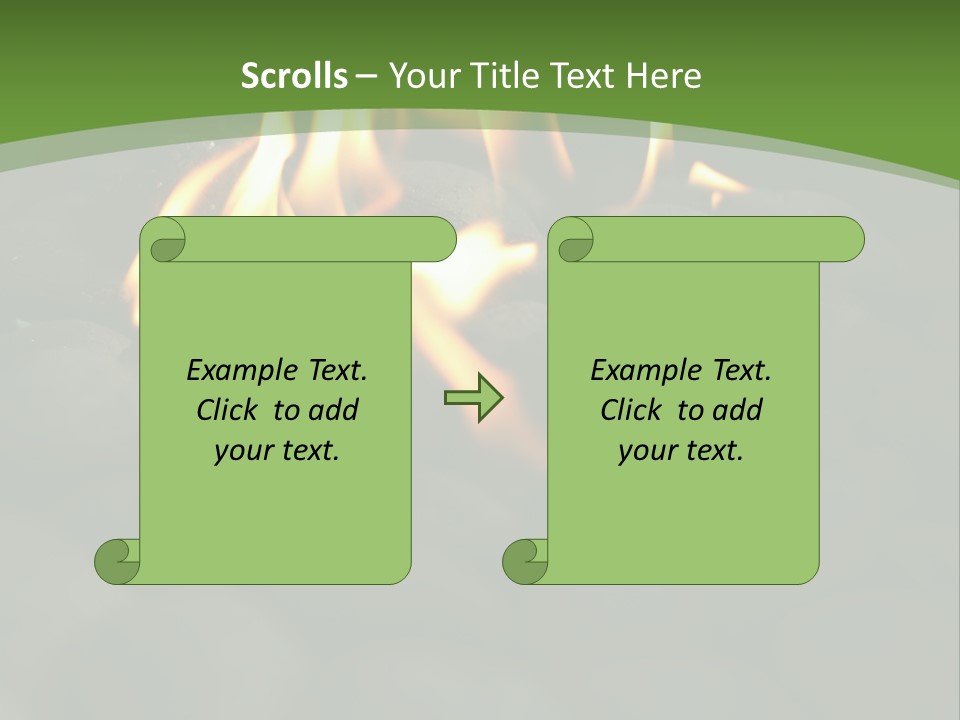 Scrolls – Your Title Text Here

Example Text. Click to add your text.

Example Text. Click to add your text.